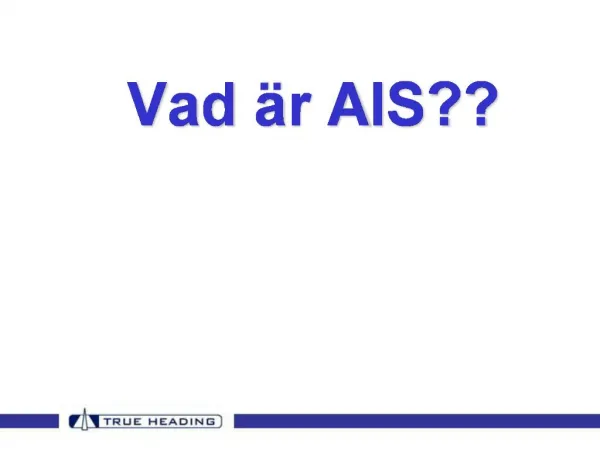 Vad är AIS??

TRUE HEADING